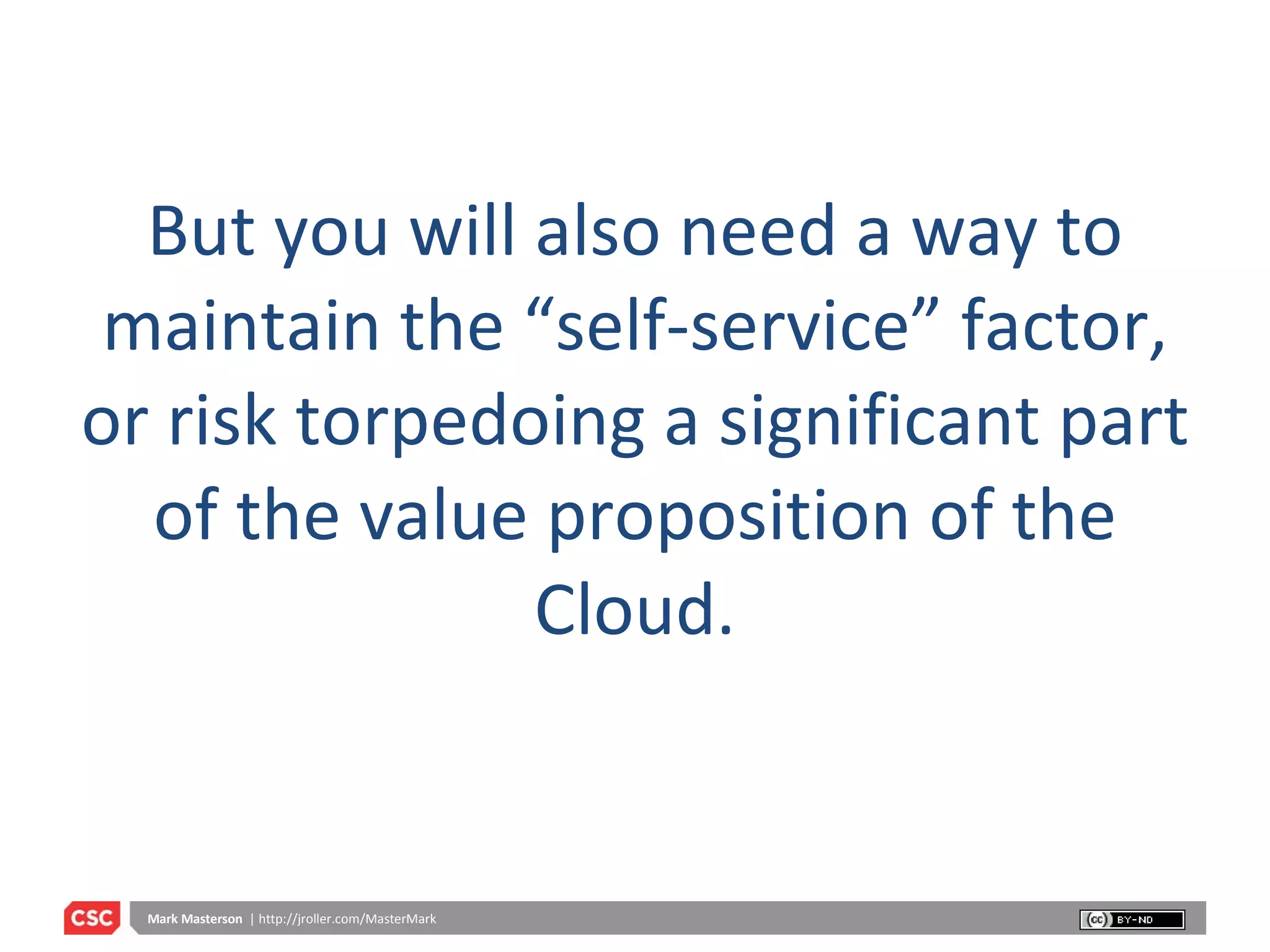 But you will also need a way to maintain the “self-service” factor, or risk torpedoing a significant part of the value proposition of the Cloud.

CSC

Mark Masterson | http://jroller.com/MasterMark

cc BY-ND